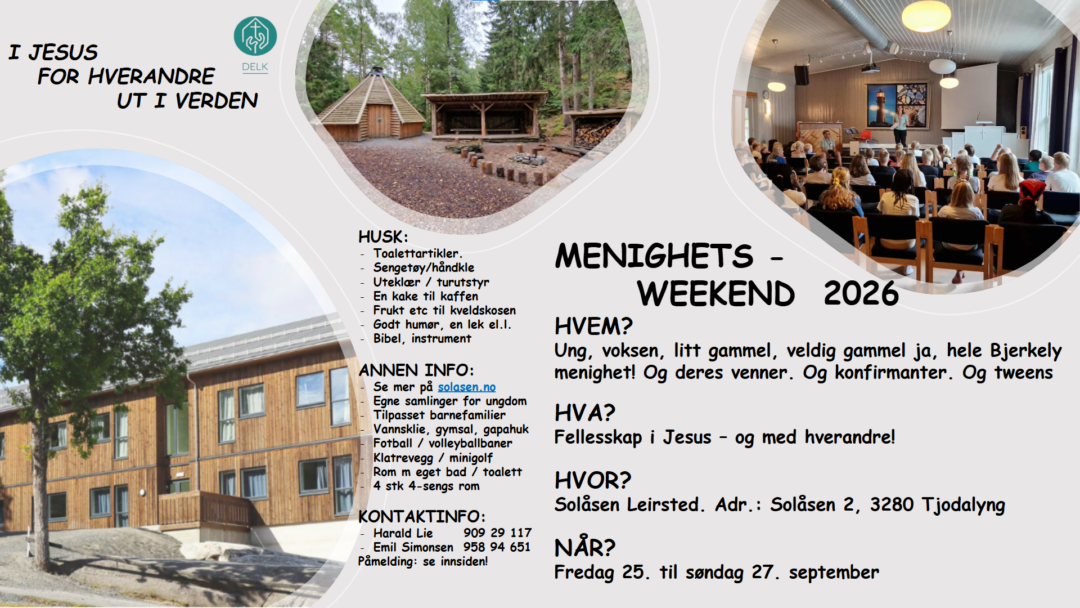 I JESUS
FOR HVERANDRE
UT I VERDEN

DELK

HUSK:
- Toalettartikler.
- Sengetøy/håndkle
- Uteklær / turutstyr
- En kake til kaffen
- Frukt etc til kveldskosen
- Godt humør, en lek el.l.
- Bibel, instrument

ANNEN INFO:
- Se mer på solasen.no
- Egne samlinger for ungdom
- Tilpasset barnefamilier
- Vannsklie, gymsal, gapahuk
- Fotball / volleyballbaner
- Klatrevegg / minigolf
- Rom m eget bad / toalett
- 4 stk 4-sengs rom

KONTAKTINFO:
- Harald Lie 909 29 117
- Emil Simonsen 958 94 651
Påmelding: se innsiden!

MENIGHETS -
WEEKEND 2026

HVEM?
Ung, voksen, litt gammel, veldig gammel ja, hele Bjerkely menighet! Og deres venner. Og konfirmanter. Og tweens

HVA?
Fellesskap i Jesus – og med hverandre!

HVOR?
Solåsen Leirsted. Adr.: Solåsen 2, 3280 Tjodalyng

NÅR?
Fredag 25. til søndag 27. september